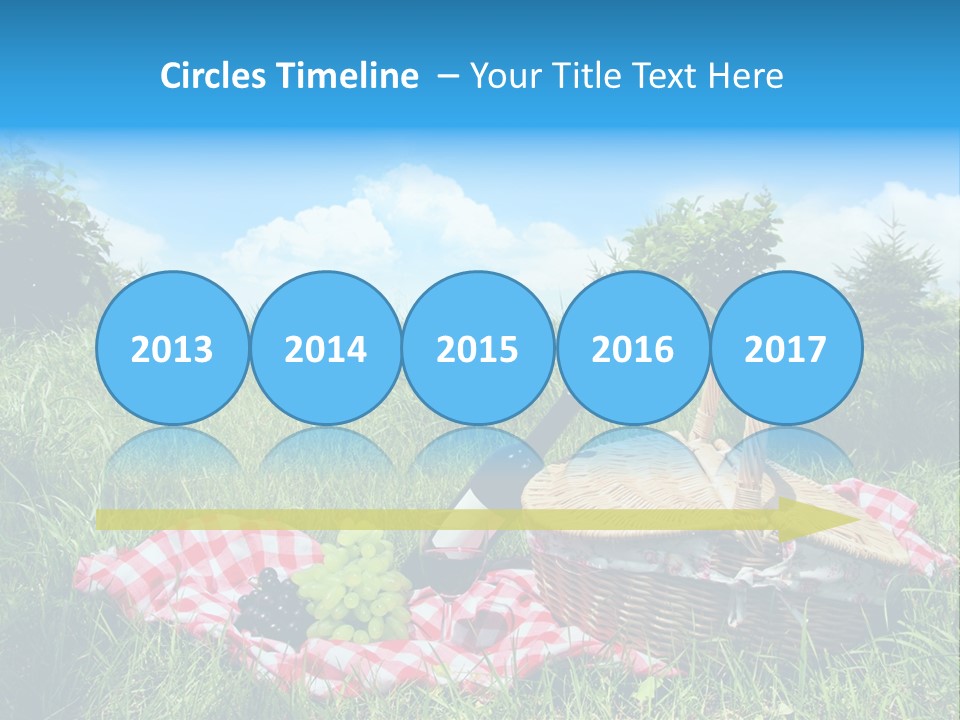 Circles Timeline – Your Title Text Here

2013
2014
2015
2016
2017